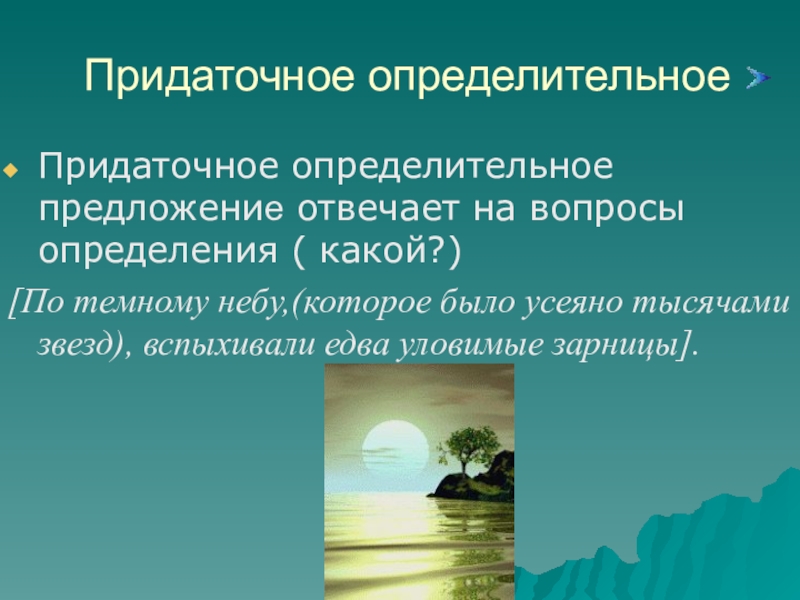 Придаточное определительное

Придаточное определительное предложение отвечает на вопросы определения ( какой?)

[По темному небу,(которое было усеяно тысячами звезд), вспыхивали едва уловимые зарницы].